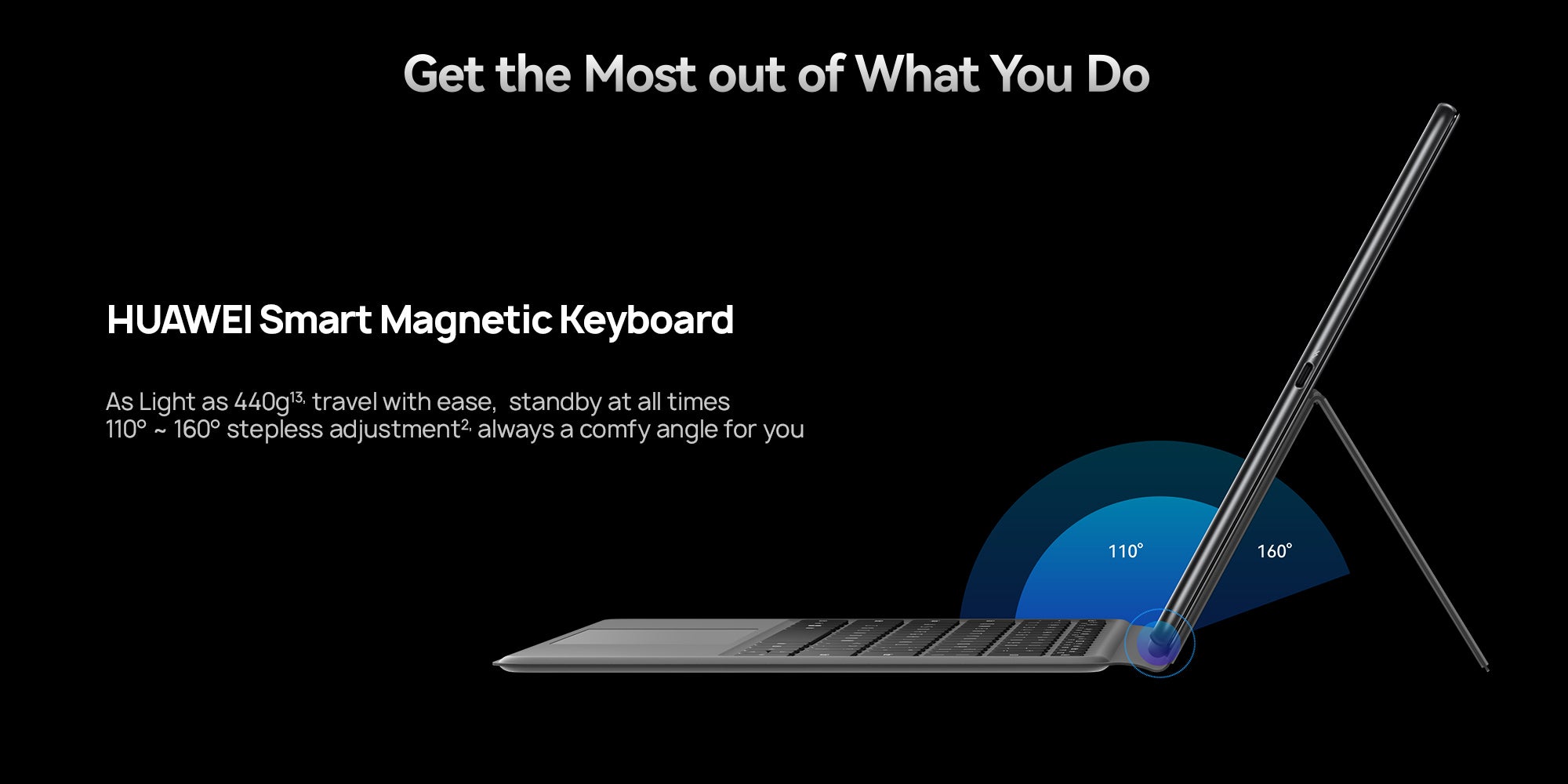 Get the Most out of What You Do

HUAWEI Smart Magnetic Keyboard

As Light as 440g$^{13,}$ travel with ease, standby at all times
110° ~ 160° stepless adjustment$^{2,}$ always a comfy angle for you

110°

160°